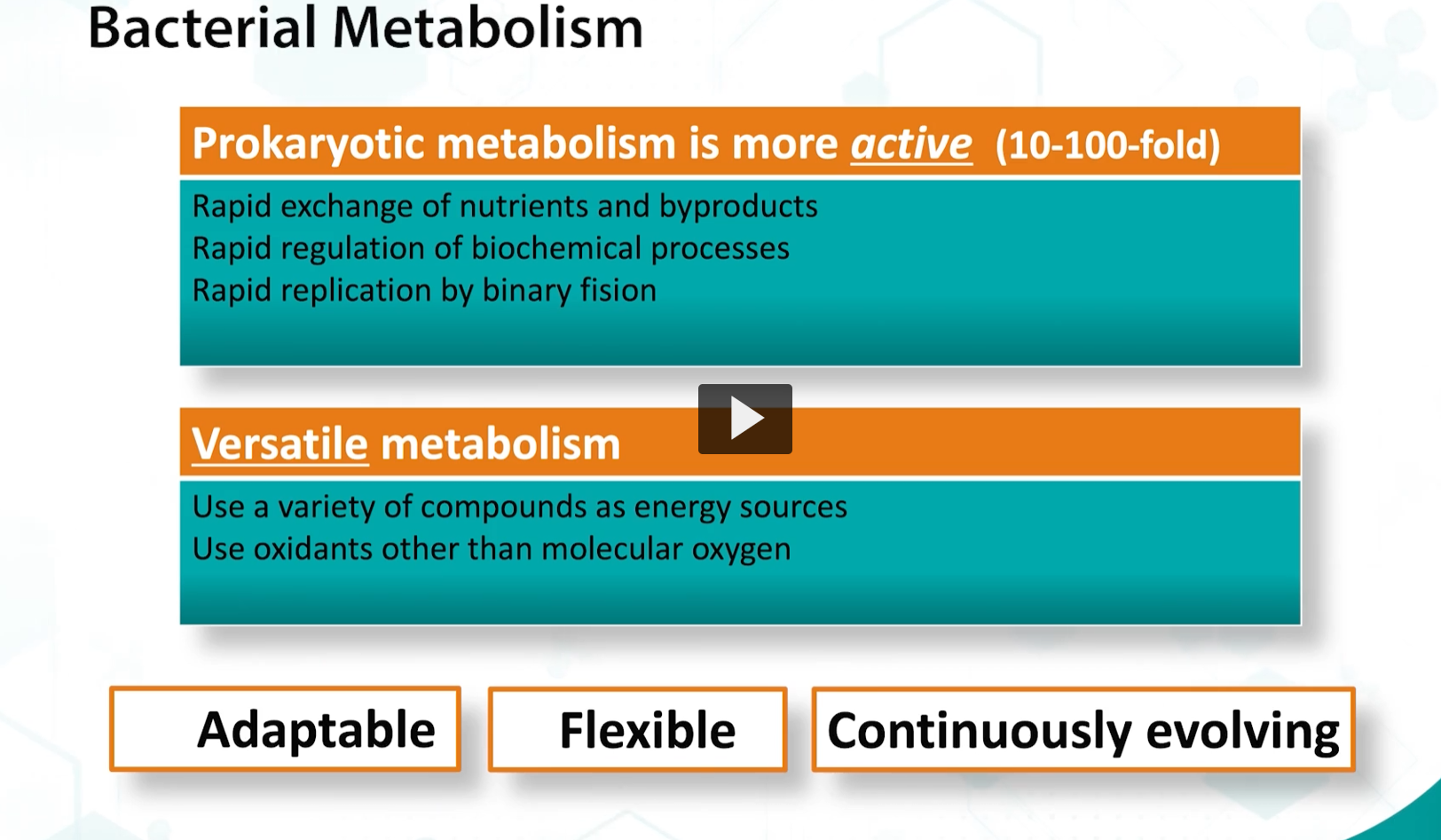 Bacterial Metabolism

Prokaryotic metabolism is more active (10-100-fold)

Rapid exchange of nutrients and byproducts
Rapid regulation of biochemical processes
Rapid replication by binary fision

Versatile metabolism

Use a variety of compounds as energy sources
Use oxidants other than molecular oxygen

Adaptable

Flexible

Continuously evolving